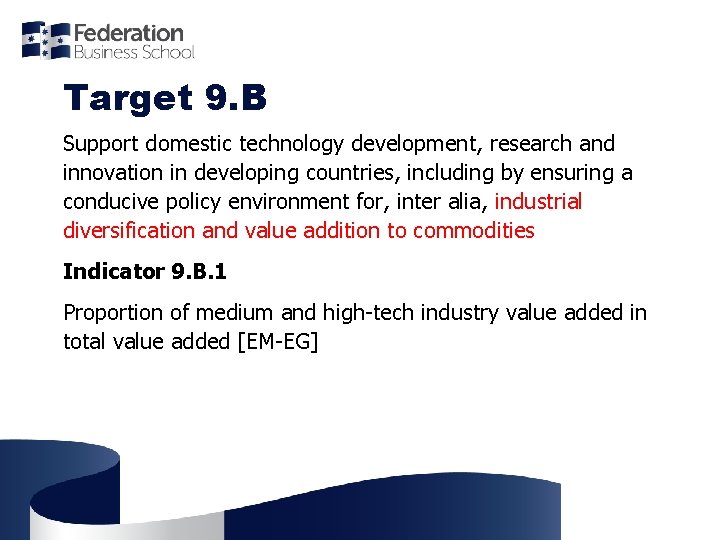 Federation
Business School

Target 9.B

Support domestic technology development, research and innovation in developing countries, including by ensuring a conducive policy environment for, inter alia, industrial diversification and value addition to commodities

Indicator 9.B.1

Proportion of medium and high-tech industry value added in total value added [EM-EG]